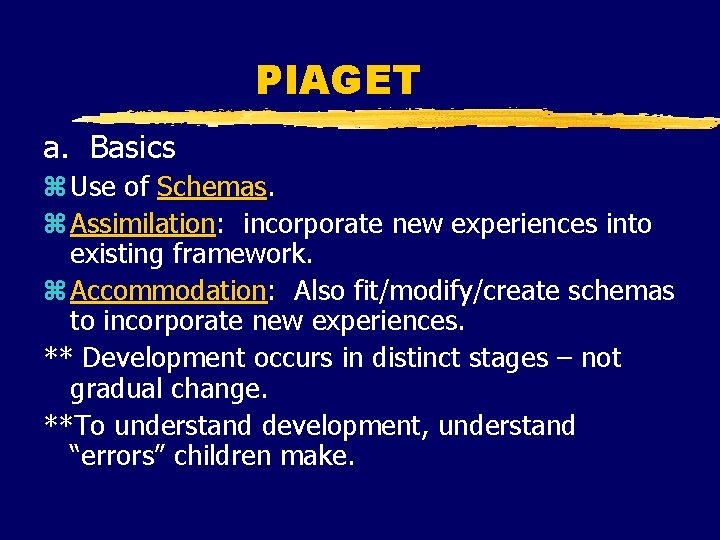 PIAGET

a. Basics

⌘ Use of Schemas.

⌘ Assimilation: incorporate new experiences into existing framework.

⌘ Accommodation: Also fit/modify/create schemas to incorporate new experiences.

** Development occurs in distinct stages – not gradual change.

**To understand development, understand “errors” children make.